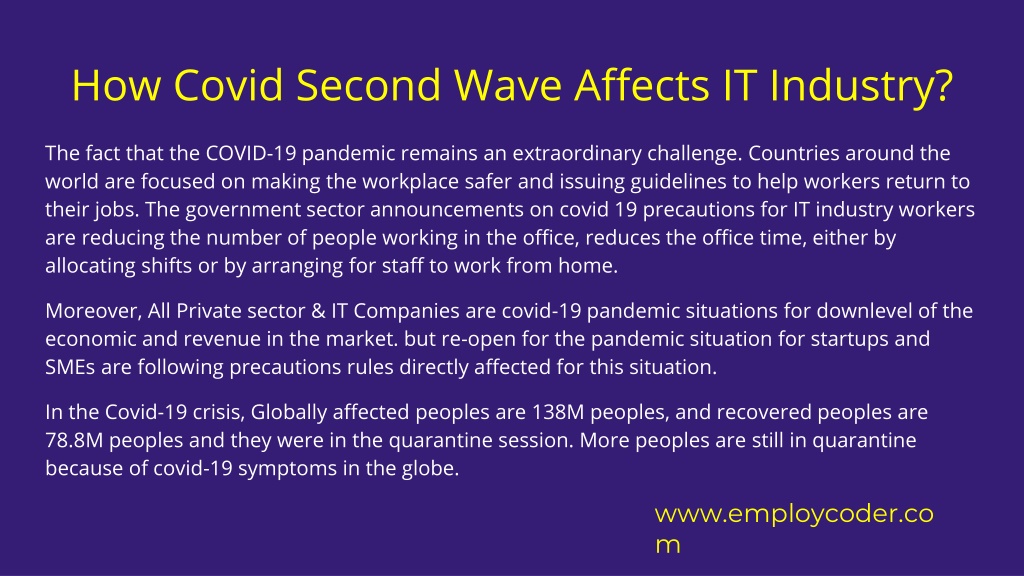 How Covid Second Wave Affects IT Industry?

The fact that the COVID-19 pandemic remains an extraordinary challenge. Countries around the world are focused on making the workplace safer and issuing guidelines to help workers return to their jobs. The government sector announcements on covid 19 precautions for IT industry workers are reducing the number of people working in the office, reduces the office time, either by allocating shifts or by arranging for staff to work from home.

Moreover, All Private sector & IT Companies are covid-19 pandemic situations for downlevel of the economic and revenue in the market. but re-open for the pandemic situation for startups and SMEs are following precautions rules directly affected for this situation.

In the Covid-19 crisis, Globally affected peoples are 138M peoples, and recovered peoples are 78.8M peoples and they were in the quarantine session. More peoples are still in quarantine because of covid-19 symptoms in the globe.

www.employcoder.com